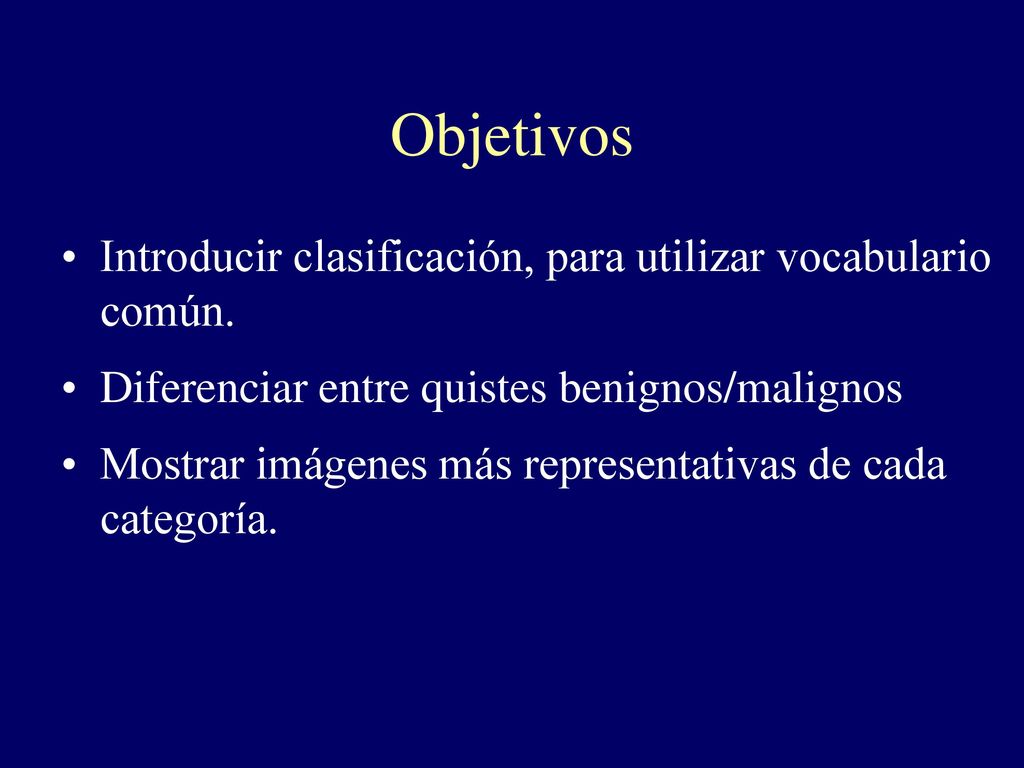 Objetivos

• Introducir clasificación, para utilizar vocabulario común.
• Diferenciar entre quistes benignos/malignos
• Mostrar imágenes más representativas de cada categoría.